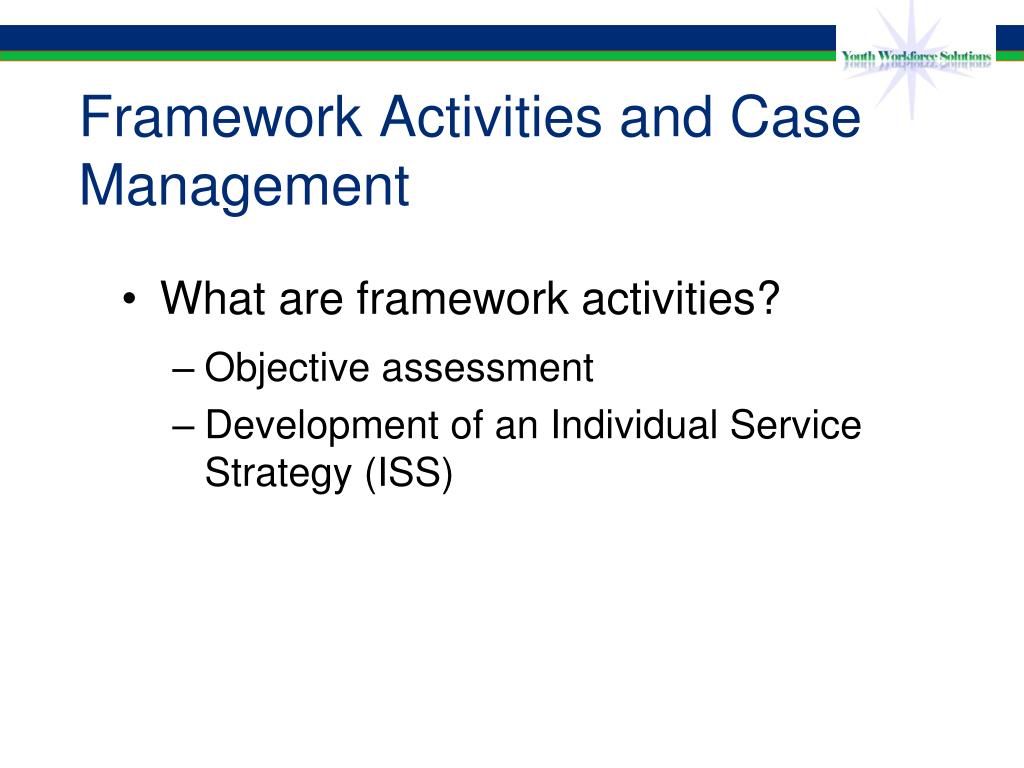 Youth Workforce Solutions

Framework Activities and Case Management

• What are framework activities?
– Objective assessment
– Development of an Individual Service Strategy (ISS)